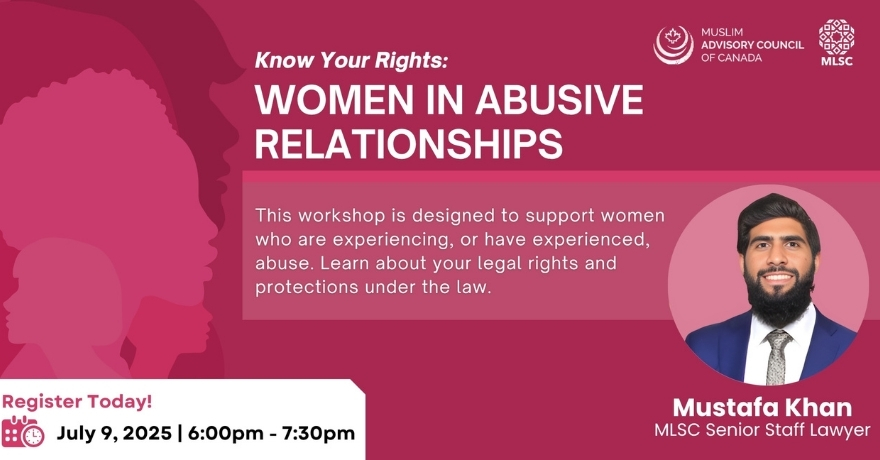 MUSLIM ADVISORY COUNCIL OF CANADA

MLSC

Know Your Rights:

WOMEN IN ABUSIVE RELATIONSHIPS

This workshop is designed to support women who are experiencing, or have experienced, abuse. Learn about your legal rights and protections under the law.

Register Today!

July 9, 2025 | 6:00pm - 7:30pm

Mustafa Khan

MLSC Senior Staff Lawyer